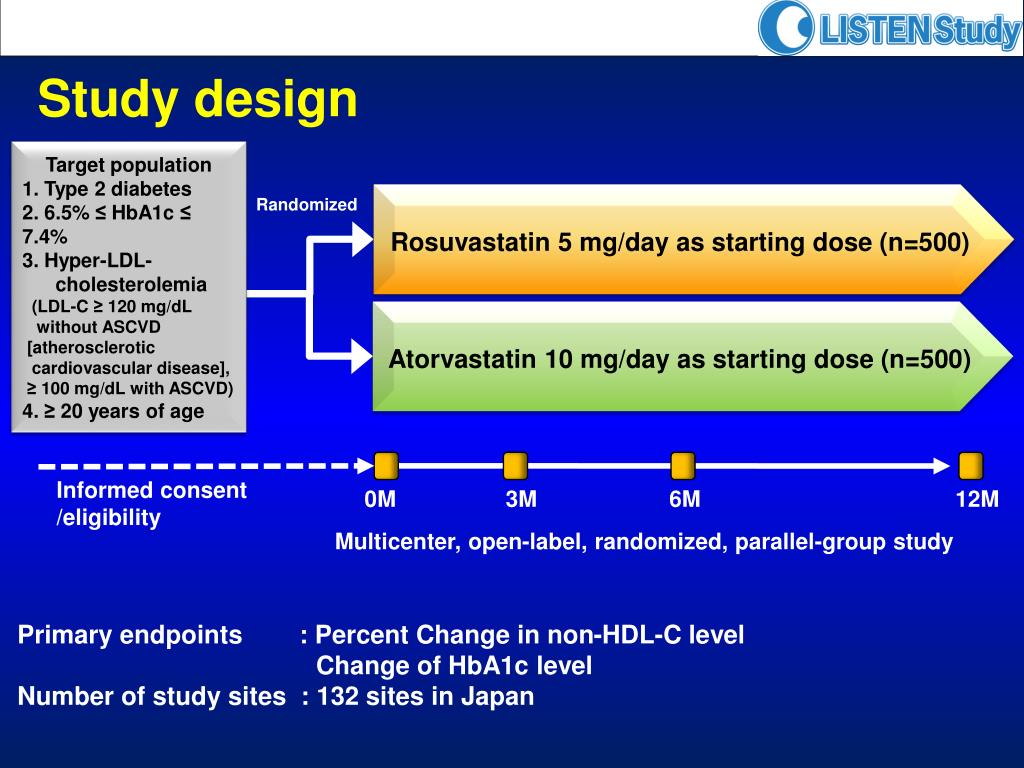 LISTEN Study

Study design

Target population
1. Type 2 diabetes
2. 6.5% ≤ HbA1c ≤ 7.4%
3. Hyper-LDL-cholesterolemia
(LDL-C ≥ 120 mg/dL without ASCVD [atherosclerotic cardiovascular disease], ≥ 100 mg/dL with ASCVD)
4. ≥ 20 years of age

Randomized

Rosuvastatin 5 mg/day as starting dose (n=500)

Atorvastatin 10 mg/day as starting dose (n=500)

Informed consent /eligibility

0M 3M 6M 12M

Multicenter, open-label, randomized, parallel-group study

Primary endpoints : Percent Change in non-HDL-C level
Change of HbA1c level
Number of study sites : 132 sites in Japan